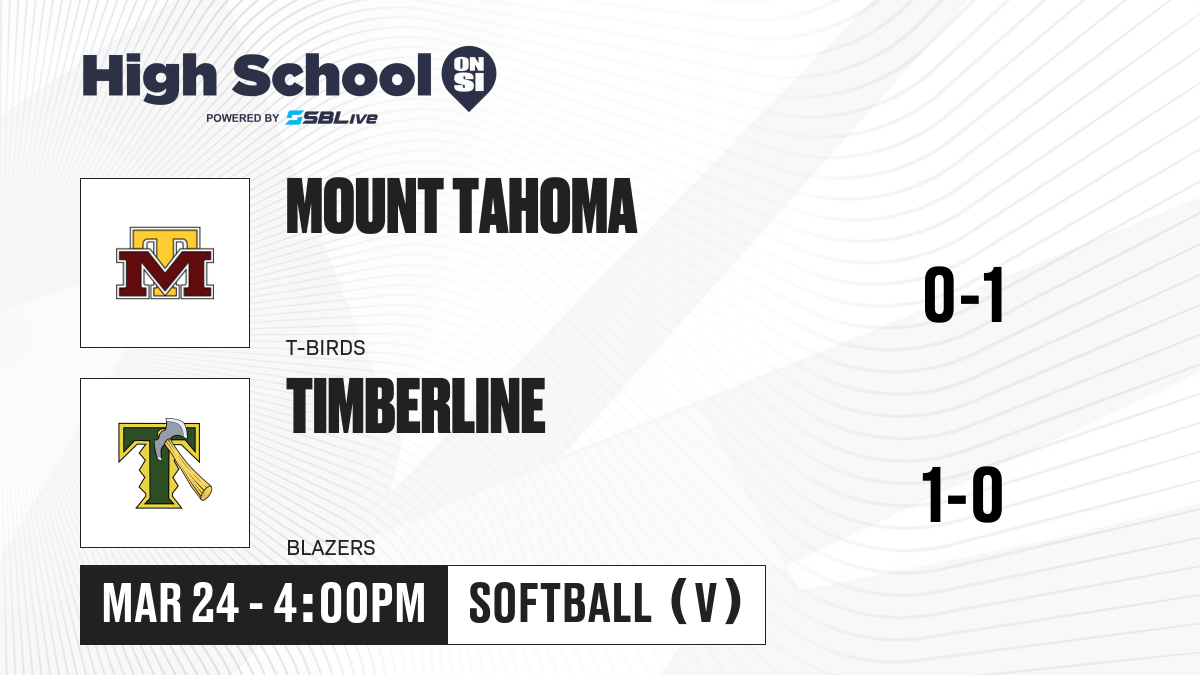 High School ON SI
POWERED BY SBLive

TM

MOUNT TAHOMA

T-BIRDS

0-1

T

TIMBERLINE

BLAZERS

1-0

MAR 24 - 4:00PM

SOFTBALL (V)